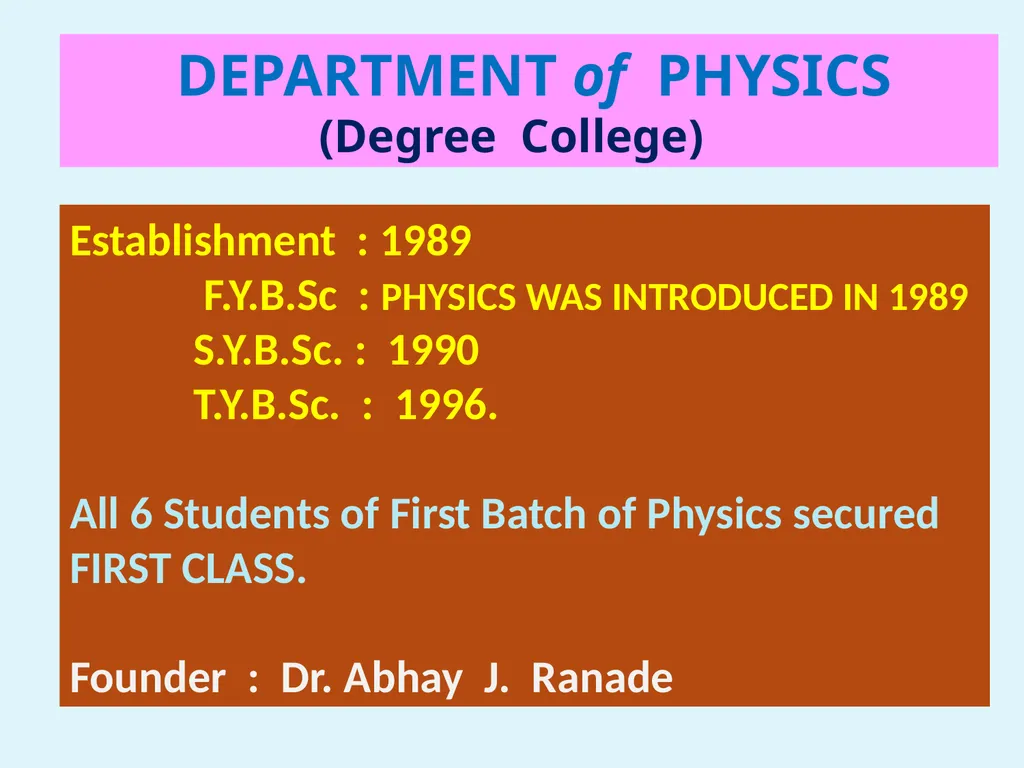 DEPARTMENT of PHYSICS
(Degree College)

Establishment : 1989
F.Y.B.Sc : PHYSICS WAS INTRODUCED IN 1989
S.Y.B.Sc. : 1990
T.Y.B.Sc. : 1996.

All 6 Students of First Batch of Physics secured FIRST CLASS.

Founder : Dr. Abhay J. Ranade